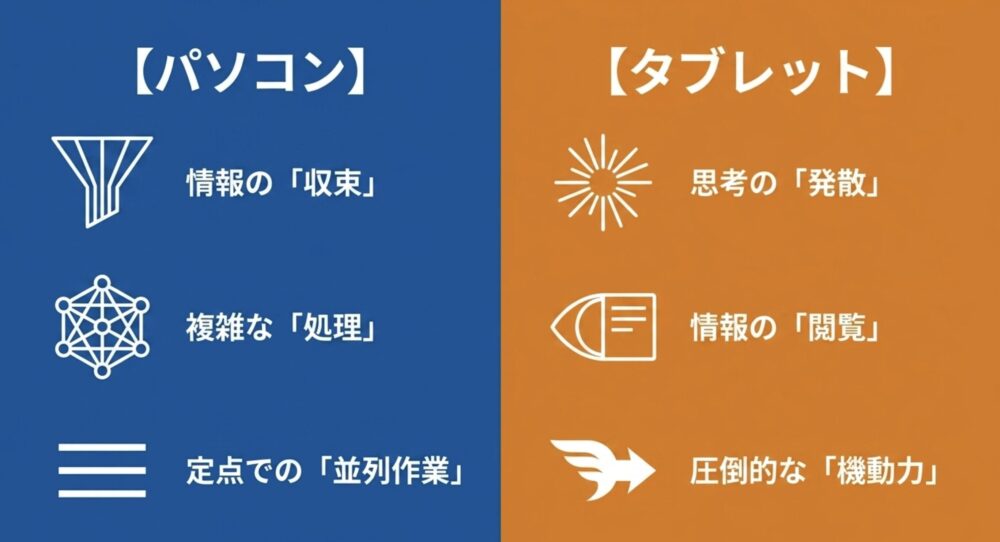 【パソコン】

情報の「収束」

複雑な「処理」

定点での「並列作業」

【タブレット】

思考の「発散」

情報の「閲覧」

圧倒的な「機動力」